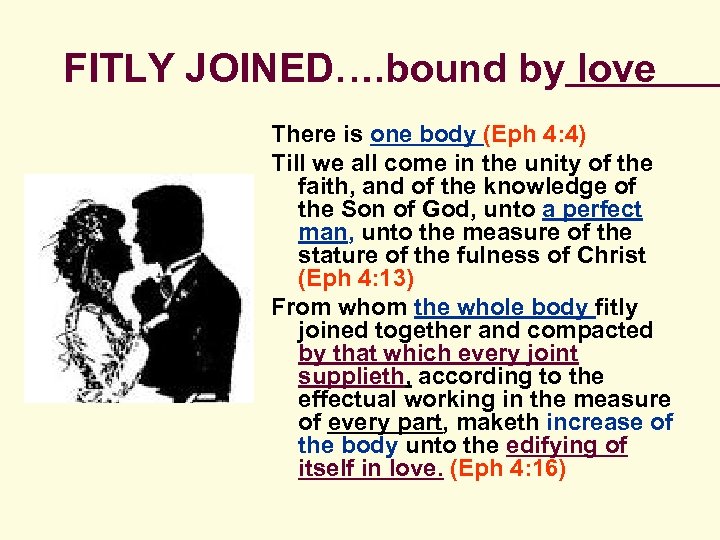 FITLY JOINED….bound by love

There is one body (Eph 4:4)

Till we all come in the unity of the faith, and of the knowledge of the Son of God, unto a perfect man, unto the measure of the stature of the fulness of Christ (Eph 4:13)

From whom the whole body fitly joined together and compacted by that which every joint supplieth, according to the effectual working in the measure of every part, maketh increase of the body unto the edifying of itself in love. (Eph 4:16)